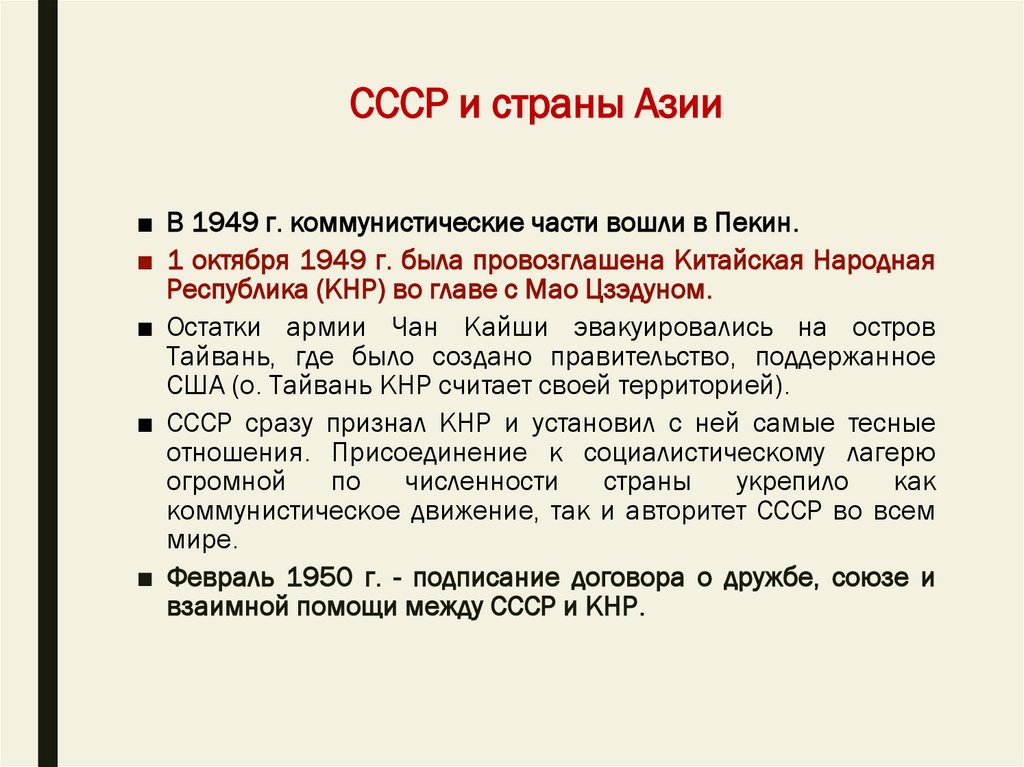 СССР и страны Азии

■ В 1949 г. коммунистические части вошли в Пекин.

■ 1 октября 1949 г. была провозглашена Китайская Народная Республика (КНР) во главе с Мао Цзэдуном.

■ Остатки армии Чан Кайши эвакуировались на остров Тайвань, где было создано правительство, поддержанное США (о. Тайвань КНР считает своей территорией).

■ СССР сразу признал КНР и установил с ней самые тесные отношения. Присоединение к социалистическому лагерю огромной по численности страны укрепило как коммунистическое движение, так и авторитет СССР во всем мире.

■ Февраль 1950 г. - подписание договора о дружбе, союзе и взаимной помощи между СССР и КНР.